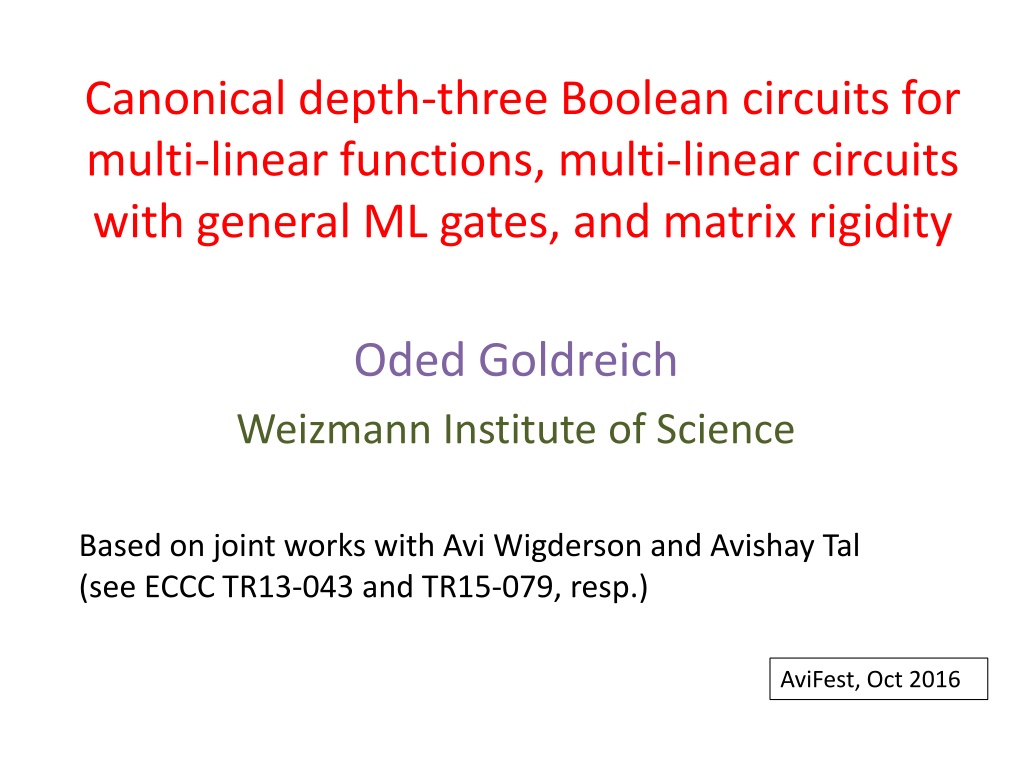 Canonical depth-three Boolean circuits for multi-linear functions, multi-linear circuits with general ML gates, and matrix rigidity

Oded Goldreich

Weizmann Institute of Science

Based on joint works with Avi Wigderson and Avishay Tal (see ECCC TR13-043 and TR15-079, resp.)

AviFest, Oct 2016